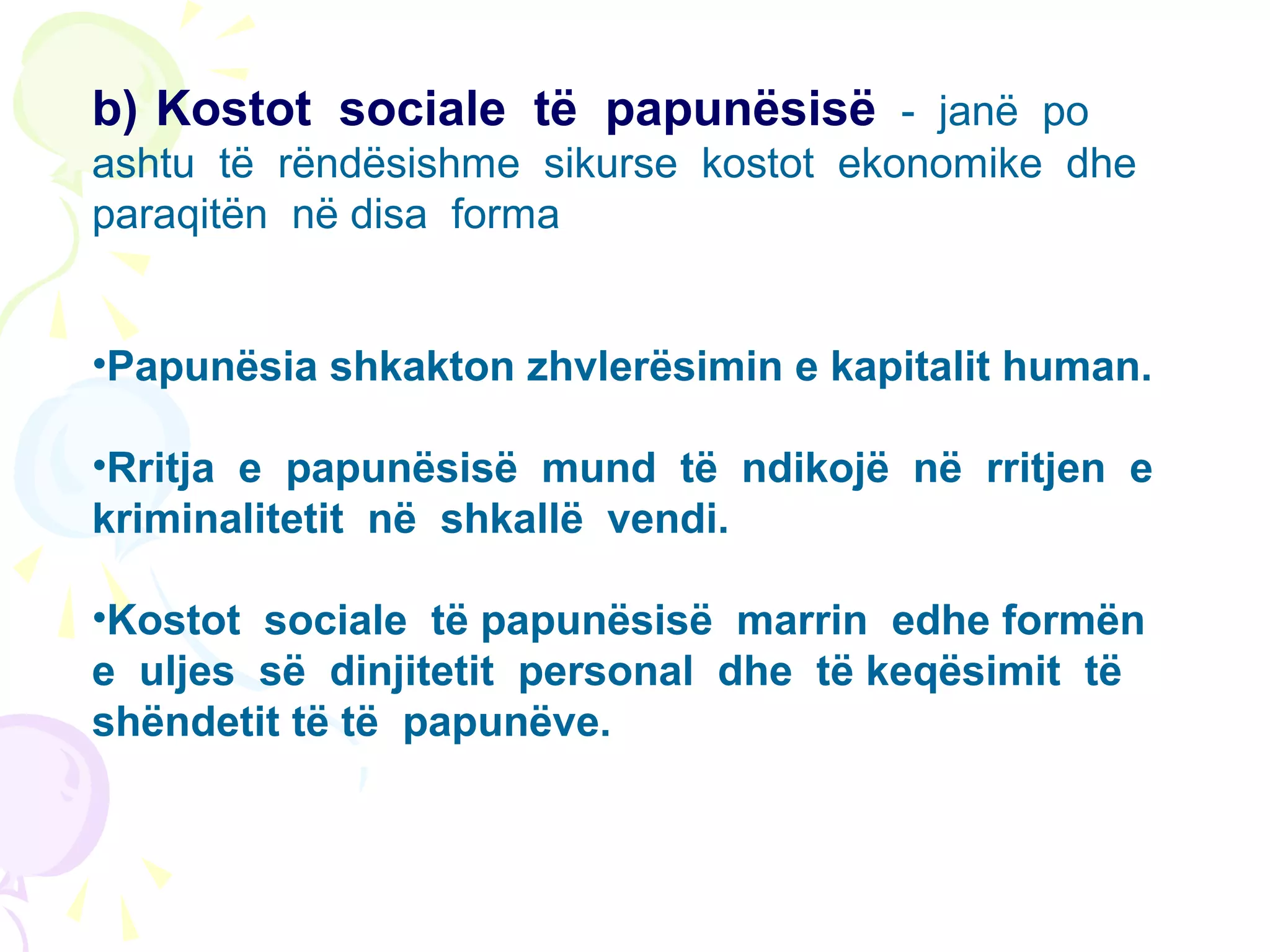 b) Kostot sociale të papunësisë - janë po ashtu të rëndësishme sikurse kostot ekonomike dhe paraqitën në disa forma

•Papunësia shkakton zhvlerësimin e kapitalit human.

•Rritja e papunësisë mund të ndikojë në rritjen e kriminalitetit në shkallë vendi.

•Kostot sociale të papunësisë marrin edhe formën e uljes së dinjitetit personal dhe të keqësimit të shëndetit të të papunëve.